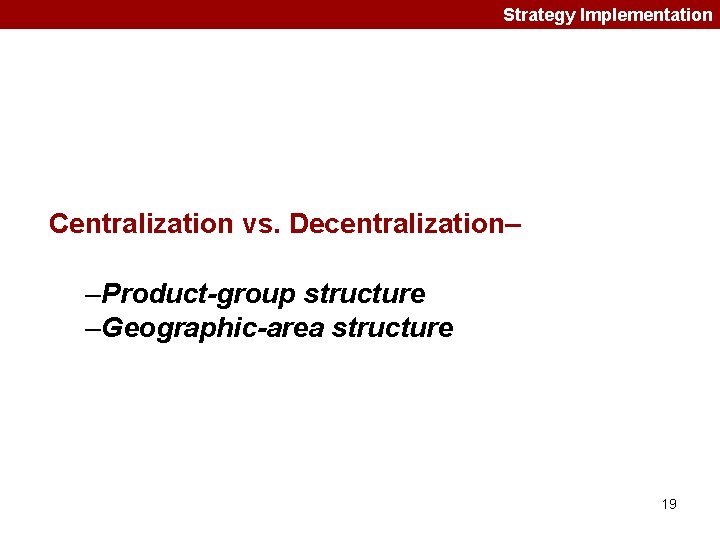 Strategy Implementation

Centralization vs. Decentralization–

–Product-group structure
–Geographic-area structure

19